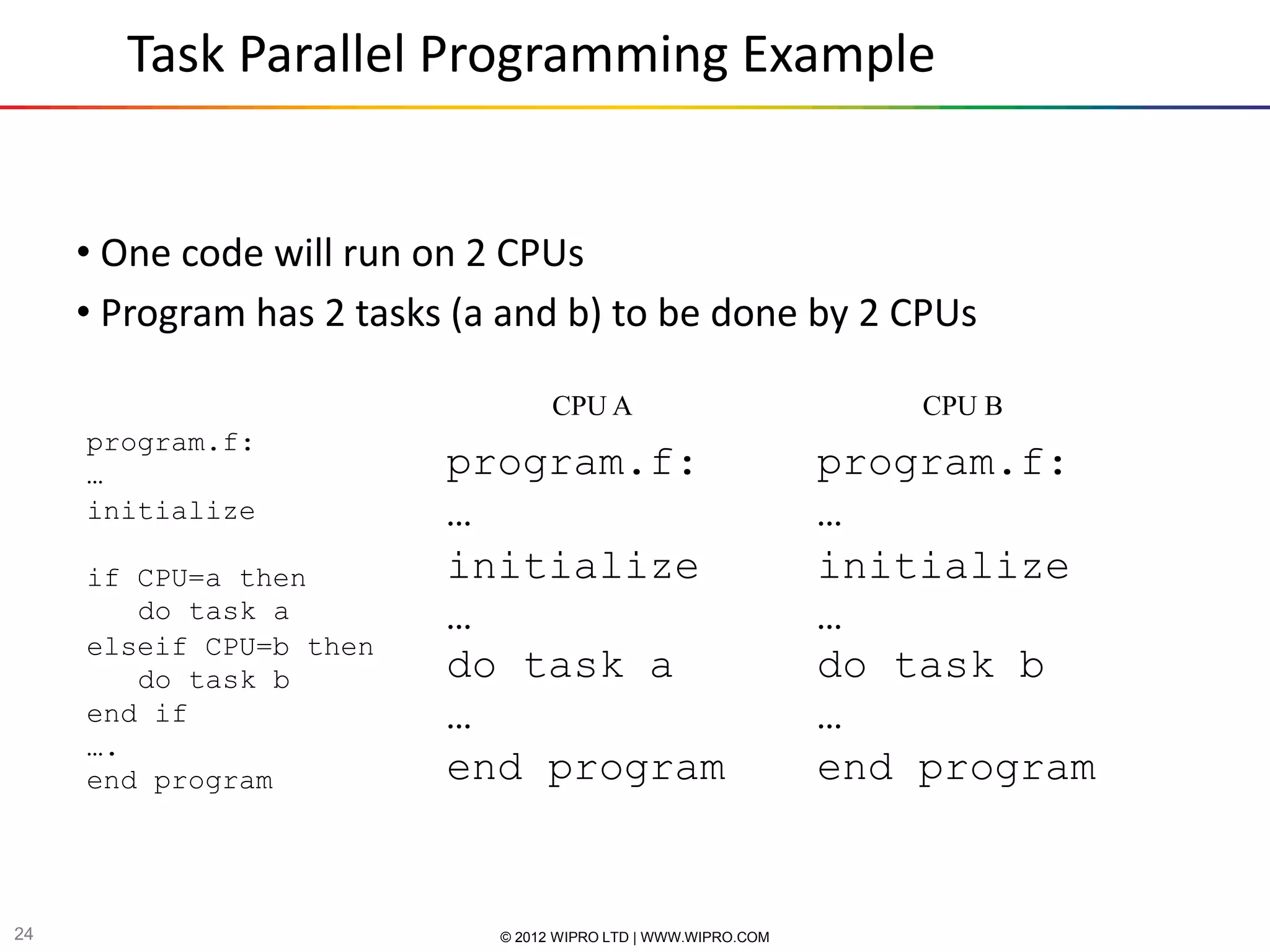 Task Parallel Programming Example

• One code will run on 2 CPUs
• Program has 2 tasks (a and b) to be done by 2 CPUs

program.f:
…
initialize

if CPU=a then
   do task a
elseif CPU=b then
   do task b
end if
….
end program

CPU A

program.f:
…
initialize
…
do task a
…
end program

CPU B

program.f:
…
initialize
…
do task b
…
end program

24

© 2012 WIPRO LTD | WWW.WIPRO.COM